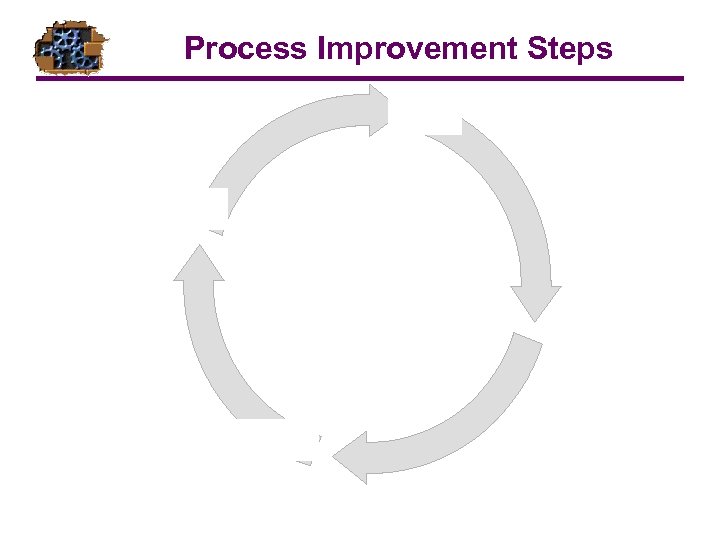 Process Improvement Steps